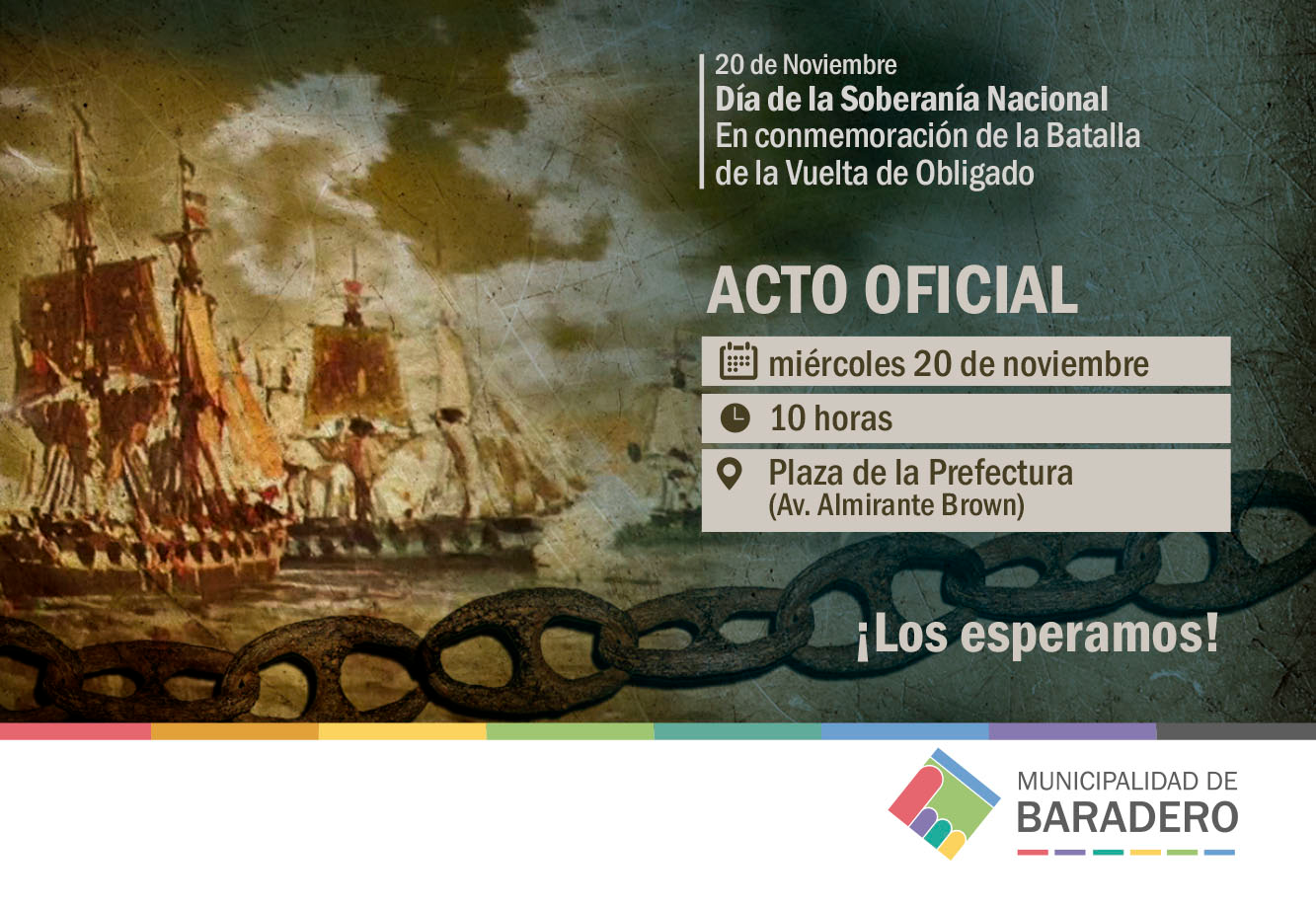 20 de Noviembre
Día de la Soberanía Nacional
En conmemoración de la Batalla de la Vuelta de Obligado

ACTO OFICIAL

miércoles 20 de noviembre

10 horas

Plaza de la Prefectura
(Av. Almirante Brown)

¡Los esperamos!

MUNICIPALIDAD DE
BARADERO